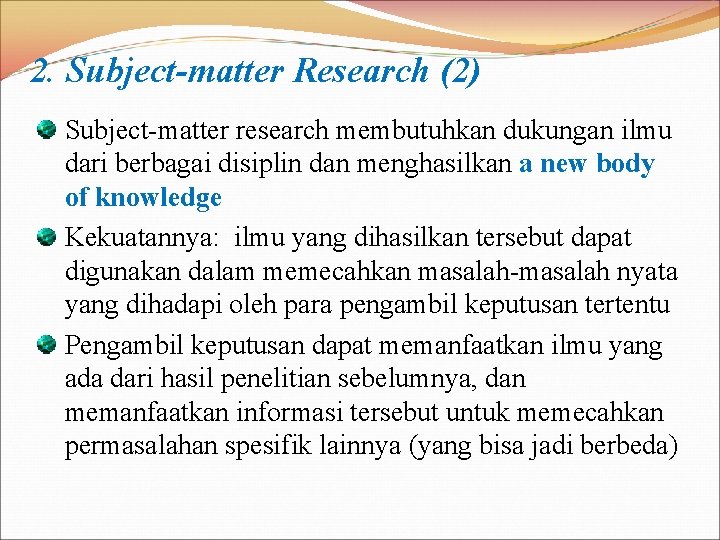 2. Subject-matter Research (2)

Subject-matter research membutuhkan dukungan ilmu dari berbagai disiplin dan menghasilkan a new body of knowledge

Kekuatannya: ilmu yang dihasilkan tersebut dapat digunakan dalam memecahkan masalah-masalah nyata yang dihadapi oleh para pengambil keputusan tertentu

Pengambil keputusan dapat memanfaatkan ilmu yang ada dari hasil penelitian sebelumnya, dan memanfaatkan informasi tersebut untuk memecahkan permasalahan spesifik lainnya (yang bisa jadi berbeda)